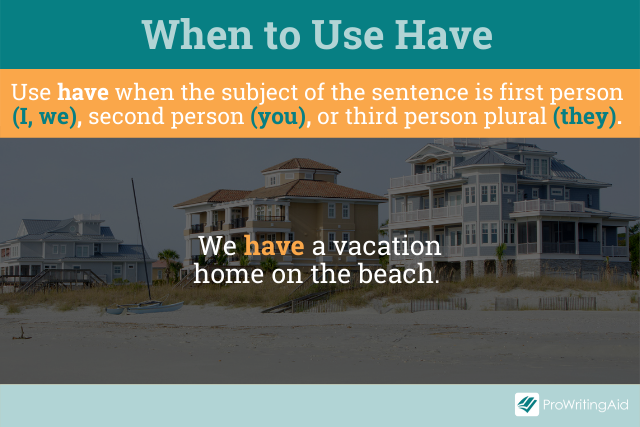 When to Use Have

Use have when the subject of the sentence is first person (I, we), second person (you), or third person plural (they).

We have a vacation home on the beach.

ProWritingAid